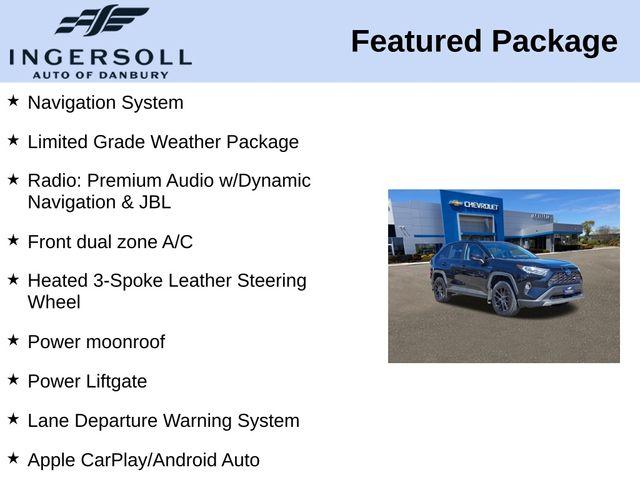 INGERSOLL
AUTO OF DANBURY

Featured Package

★ Navigation System

★ Limited Grade Weather Package

★ Radio: Premium Audio w/Dynamic Navigation & JBL

★ Front dual zone A/C

★ Heated 3-Spoke Leather Steering Wheel

★ Power moonroof

★ Power Liftgate

★ Lane Departure Warning System

★ Apple CarPlay/Android Auto

CHEVROLET